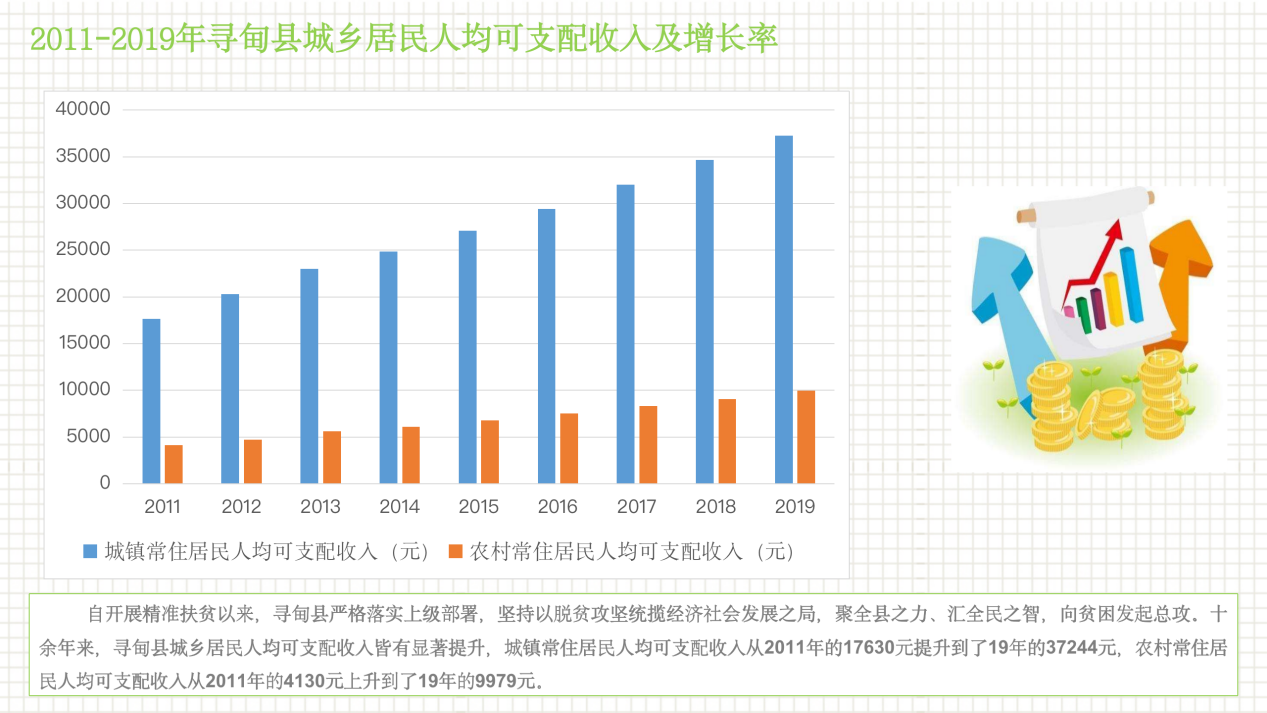 2011-2019年寻甸县城乡居民人均可支配收入及增长率

40000
35000
30000
25000
20000
15000
10000
5000
0

2011 2012 2013 2014 2015 2016 2017 2018 2019

城镇常住居民人均可支配收入（元） 农村常住居民人均可支配收入（元）

自开展精准扶贫以来，寻甸县严格落实上级部署，坚持以脱贫攻坚统揽经济社会发展之局，聚全县之力、汇全民之智，向贫困发起总攻。十余年来，寻甸县城乡居民人均可支配收入皆有显著提升，城镇常住居民人均可支配收入从2011年的17630元提升到了19年的37244元，农村常住居民人均可支配收入从2011年的4130元上升到了19年的9979元。